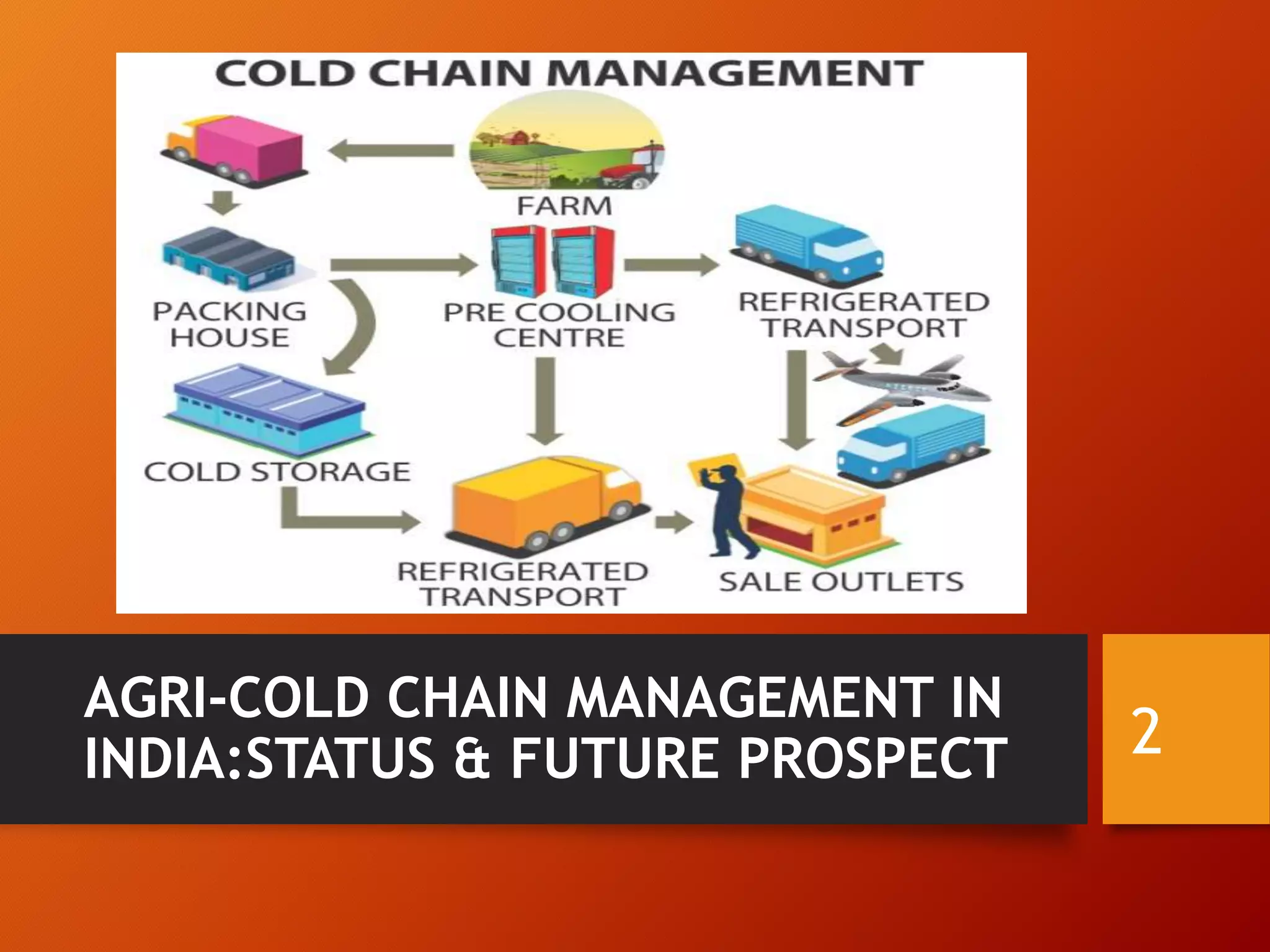 COLD CHAIN MANAGEMENT

FARM

PACKING HOUSE

PRE COOLING CENTRE

REFRIGERATED TRANSPORT

COLD STORAGE

REFRIGERATED TRANSPORT

SALE OUTLETS

AGRI-COLD CHAIN MANAGEMENT IN INDIA:STATUS & FUTURE PROSPECT

2